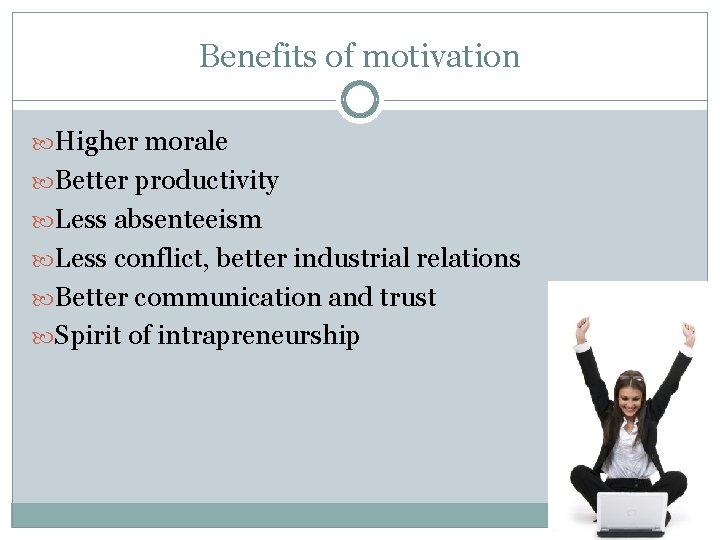 Benefits of motivation

Higher morale
Better productivity
Less absenteeism
Less conflict, better industrial relations
Better communication and trust
Spirit of intrapreneurship